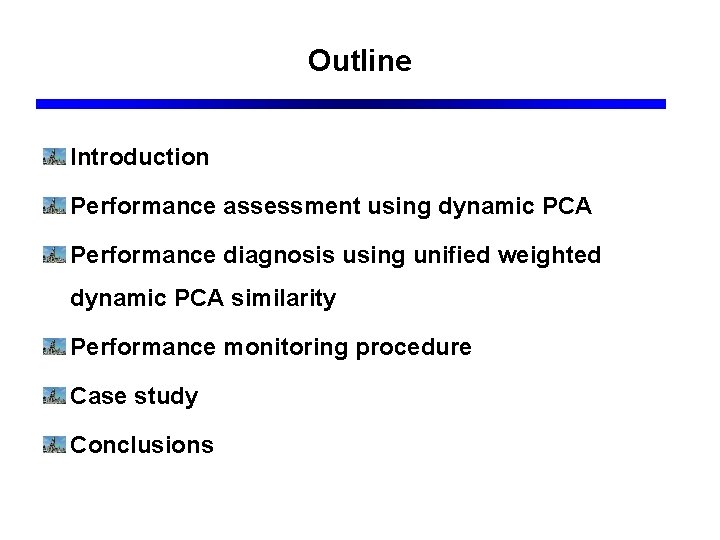 Outline

Introduction

Performance assessment using dynamic PCA

Performance diagnosis using unified weighted dynamic PCA similarity

Performance monitoring procedure

Case study

Conclusions